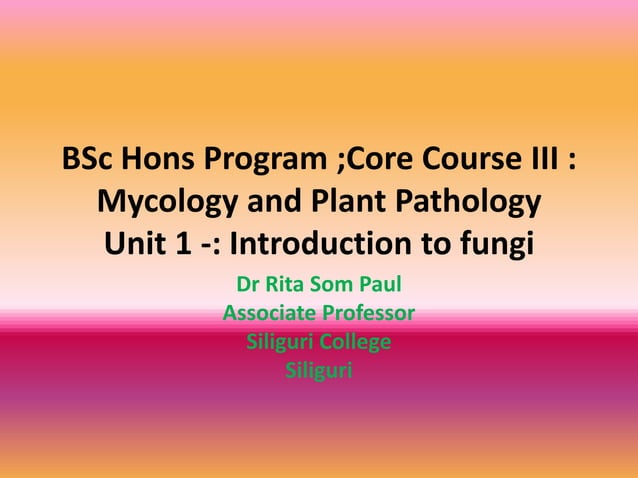 BSc Hons Program ;Core Course III : Mycology and Plant Pathology
Unit 1 -: Introduction to fungi

Dr Rita Som Paul
Associate Professor
Siliguri College
Siliguri